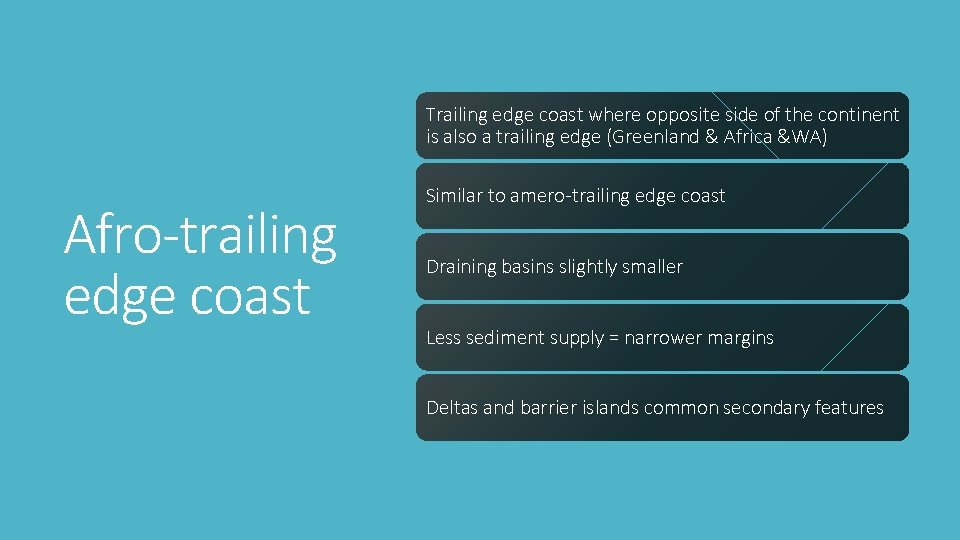 Afro-trailing edge coast

Trailing edge coast where opposite side of the continent is also a trailing edge (Greenland & Africa &WA)

Similar to amero-trailing edge coast

Draining basins slightly smaller

Less sediment supply = narrower margins

Deltas and barrier islands common secondary features